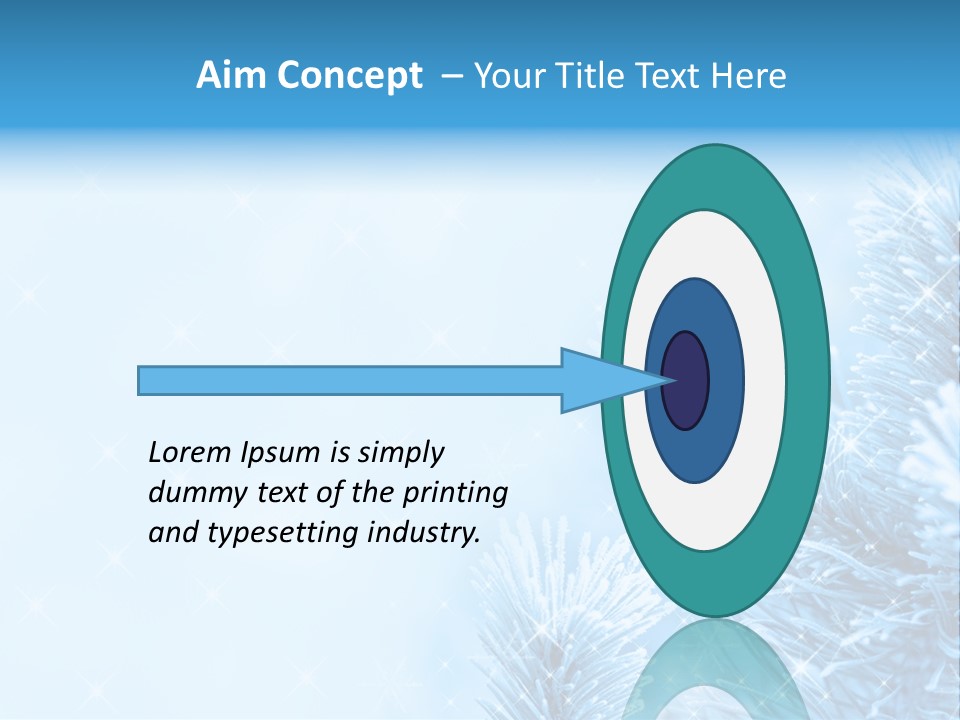 Aim Concept – Your Title Text Here

Lorem Ipsum is simply dummy text of the printing and typesetting industry.